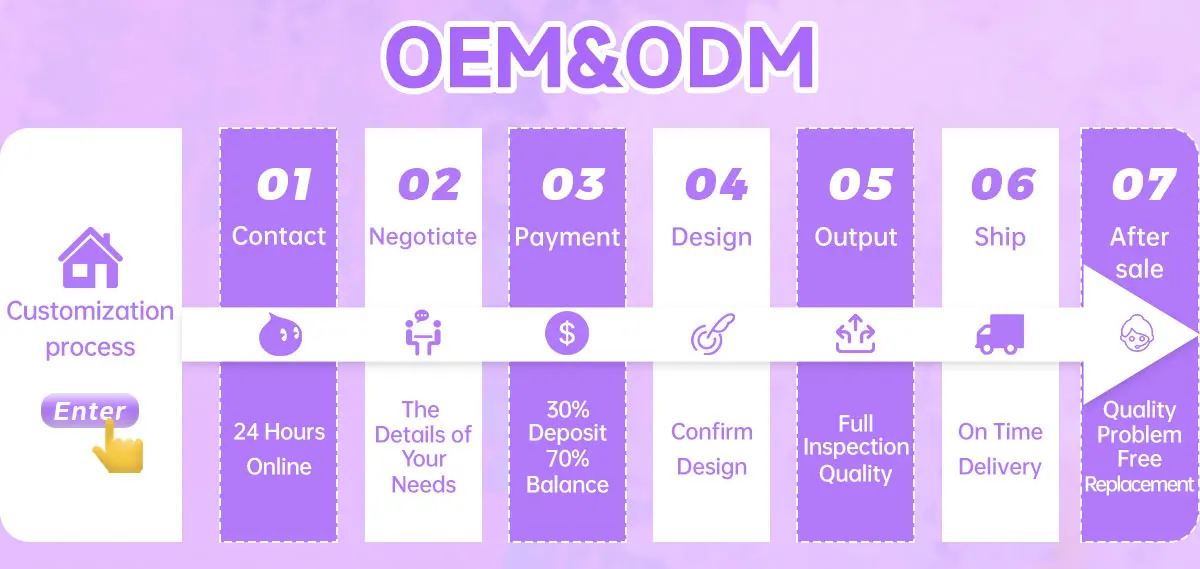 OEM&ODM

Customization process

Enter

01
Contact
24 Hours Online

02
Negotiate
The Details of Your Needs

03
Payment
30% Deposit 70% Balance

04
Design
Confirm Design

05
Output
Full Inspection Quality

06
Ship
On Time Delivery

07
After sale
Quality Problem Free Replacement